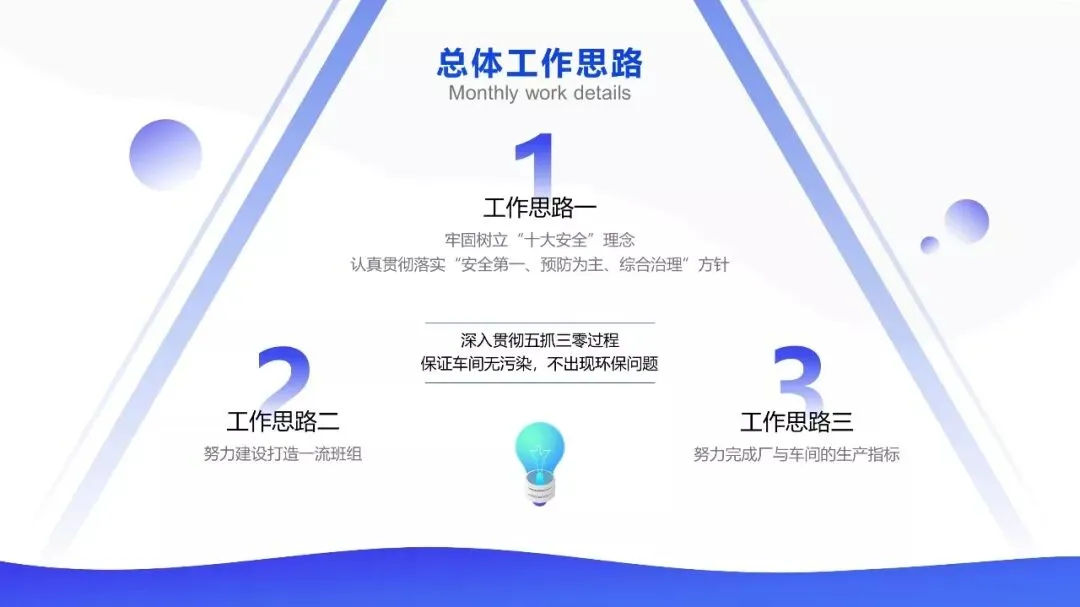 总体工作思路
Monthly work details

1
工作思路一
牢固树立“十大安全”理念
认真贯彻落实“安全第一、预防为主、综合治理”方针

深入贯彻五抓三零过程
保证车间无污染，不出现环保问题

2
工作思路二
努力建设打造一流班组

3
工作思路三
努力完成厂与车间的生产指标